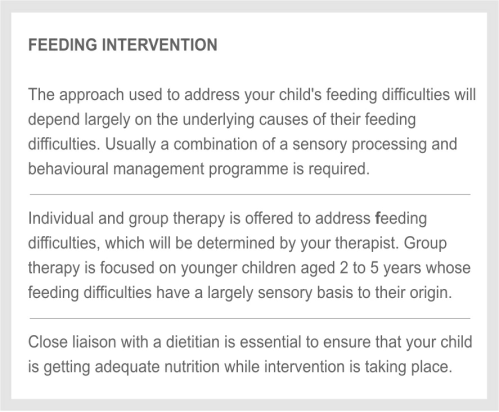 FEEDING INTERVENTION

The approach used to address your child's feeding difficulties will depend largely on the underlying causes of their feeding difficulties. Usually a combination of a sensory processing and behavioural management programme is required.

Individual and group therapy is offered to address feeding difficulties, which will be determined by your therapist. Group therapy is focused on younger children aged 2 to 5 years whose feeding difficulties have a largely sensory basis to their origin.

Close liaison with a dietitian is essential to ensure that your child is getting adequate nutrition while intervention is taking place.